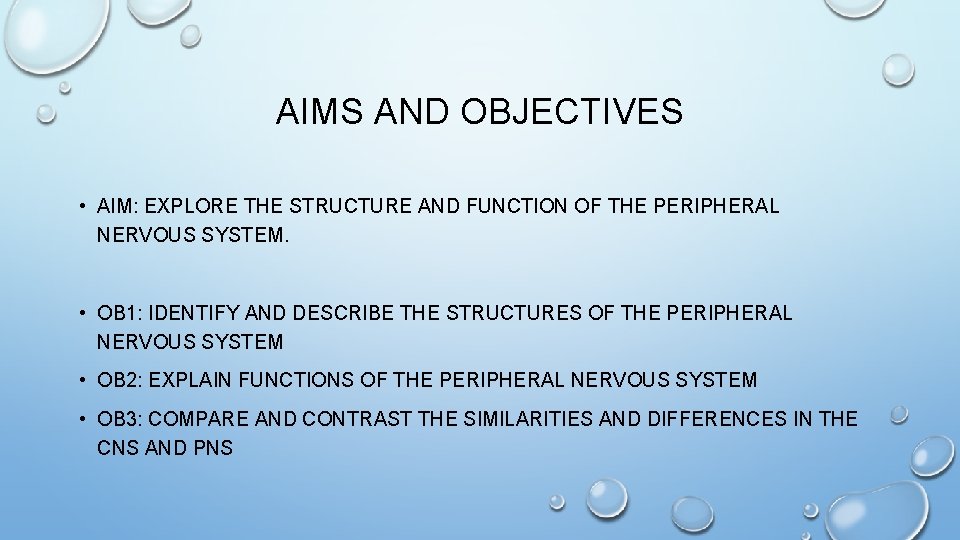 AIMS AND OBJECTIVES

• AIM: EXPLORE THE STRUCTURE AND FUNCTION OF THE PERIPHERAL NERVOUS SYSTEM.

• OB1: IDENTIFY AND DESCRIBE THE STRUCTURES OF THE PERIPHERAL NERVOUS SYSTEM

• OB2: EXPLAIN FUNCTIONS OF THE PERIPHERAL NERVOUS SYSTEM

• OB3: COMPARE AND CONTRAST THE SIMILARITIES AND DIFFERENCES IN THE CNS AND PNS